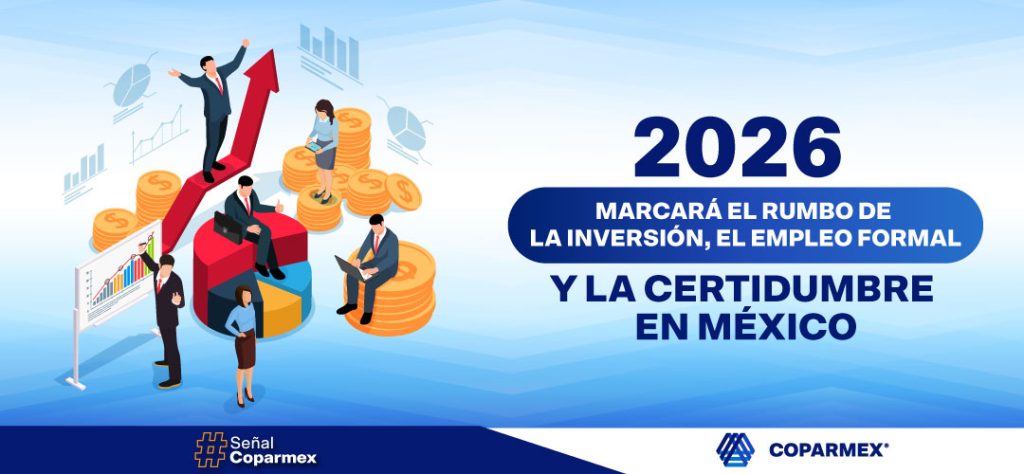 2026

MARCARÁ EL RUMBO DE LA INVERSIÓN, EL EMPLEO FORMAL

Y LA CERTIDUMBRE EN MÉXICO

#Señal Coparmex

COPARMEX®